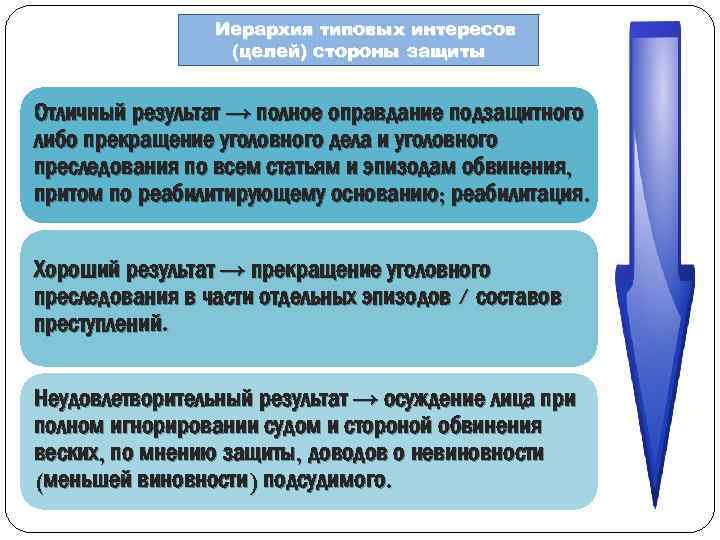 Иерархия типовых интересов (целей) стороны защиты

Отличный результат → полное оправдание подзащитного либо прекращение уголовного дела и уголовного преследования по всем статьям и эпизодам обвинения, притом по реабилитирующему основанию; реабилитация.

Хороший результат → прекращение уголовного преследования в части отдельных эпизодов / составов преступлений.

Неудовлетворительный результат → осуждение лица при полном игнорировании судом и стороной обвинения веских, по мнению защиты, доводов о невиновности (меньшей виновности) подсудимого.